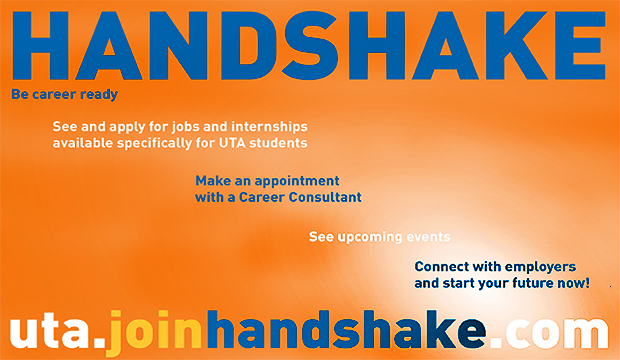 HANDSHAKE
Be career ready

See and apply for jobs and internships available specifically for UTA students

Make an appointment with a Career Consultant

See upcoming events

Connect with employers and start your future now!

uta.joinhandshake.com